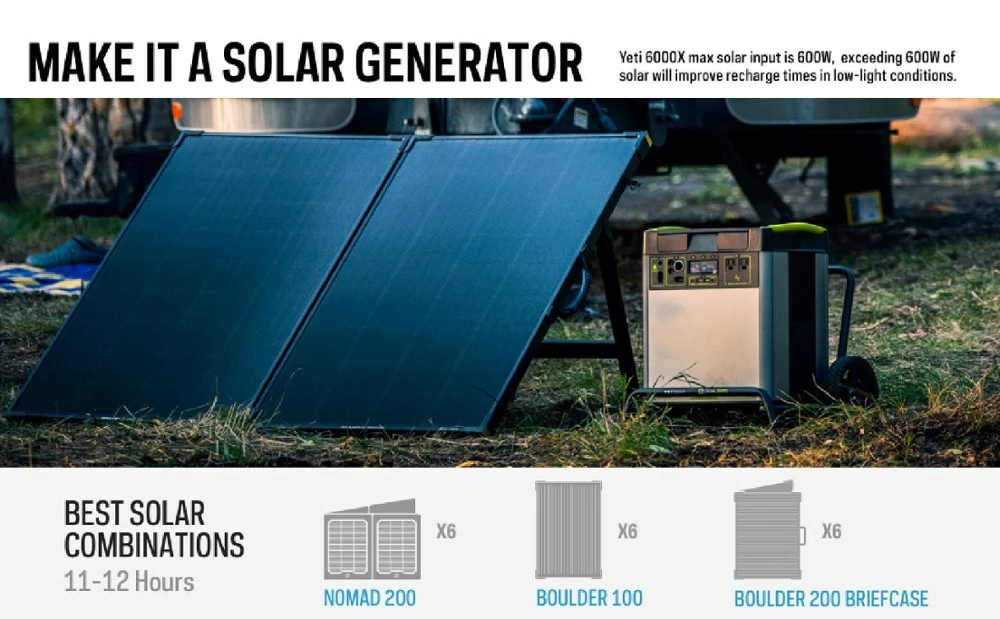 MAKE IT A SOLAR GENERATOR

Yeti 6000X max solar input is 600W, exceeding 600W of solar will improve recharge times in low-light conditions.

BEST SOLAR COMBINATIONS
11-12 Hours

X6
NOMAD 200

X6
BOULDER 100

X6
BOULDER 200 BRIEFCASE